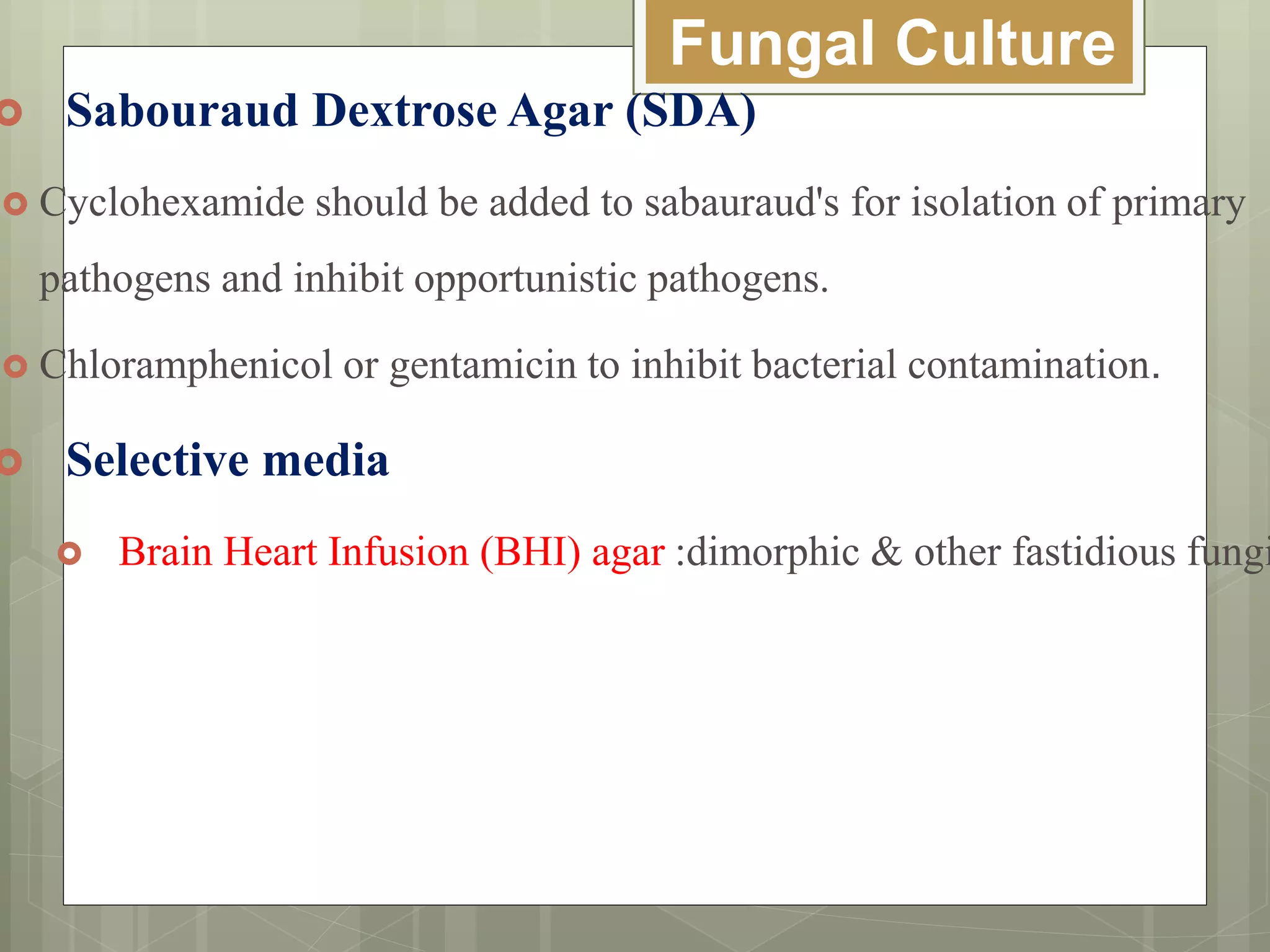 Fungal Culture

Sabouraud Dextrose Agar (SDA)

Cyclohexamide should be added to sabauraud's for isolation of primary pathogens and inhibit opportunistic pathogens.

Chloramphenicol or gentamicin to inhibit bacterial contamination.

Selective media

Brain Heart Infusion (BHI) agar :dimorphic & other fastidious fungi